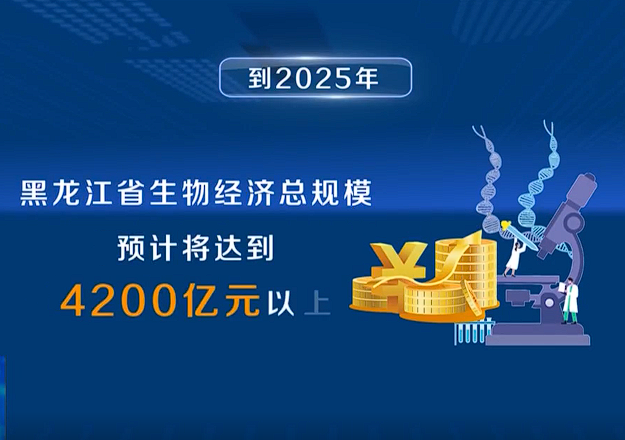 到2025年

黑龙江省生物经济总规模

预计将达到

4200亿元以上